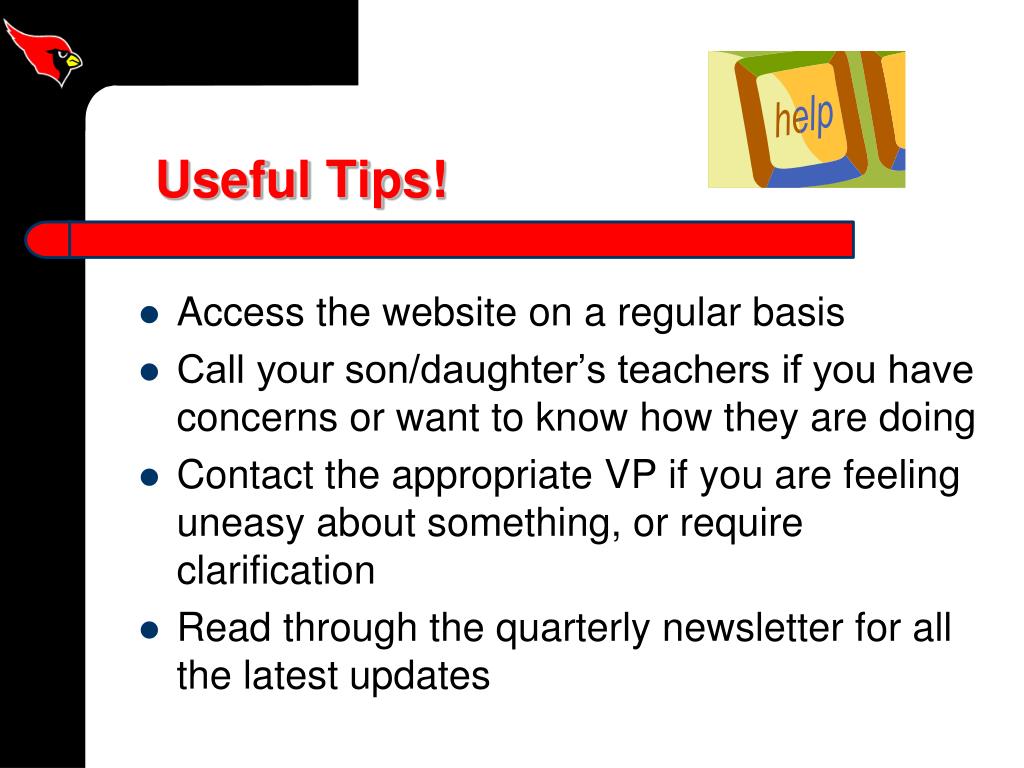 help

Useful Tips!

- Access the website on a regular basis
- Call your son/daughter’s teachers if you have concerns or want to know how they are doing
- Contact the appropriate VP if you are feeling uneasy about something, or require clarification
- Read through the quarterly newsletter for all the latest updates